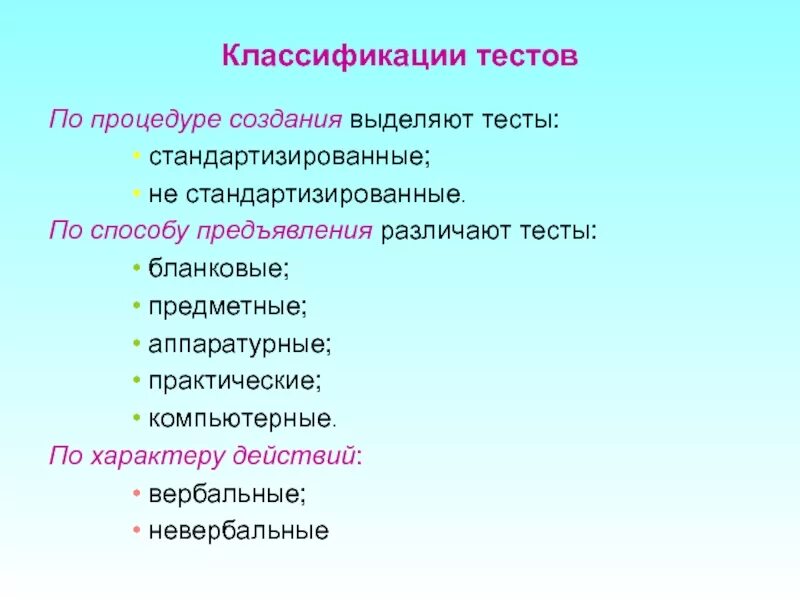 Классификации тестов

По процедуре создания выделяют тесты:

• стандартизированные;

• не стандартизированные.

По способу предъявления различают тесты:

• бланковые;

• предметные;

• аппаратурные;

• практические;

• компьютерные.

По характеру действий:

• вербальные;

• невербальные